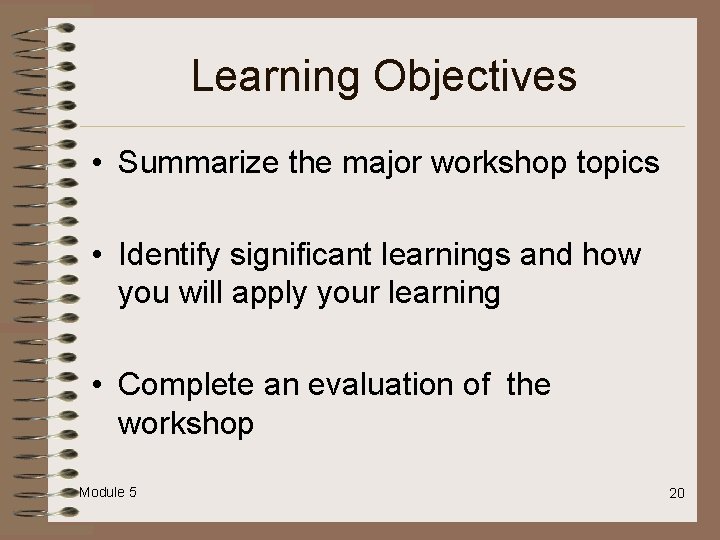 Learning Objectives

• Summarize the major workshop topics

• Identify significant learnings and how you will apply your learning

• Complete an evaluation of the workshop

Module 5

20